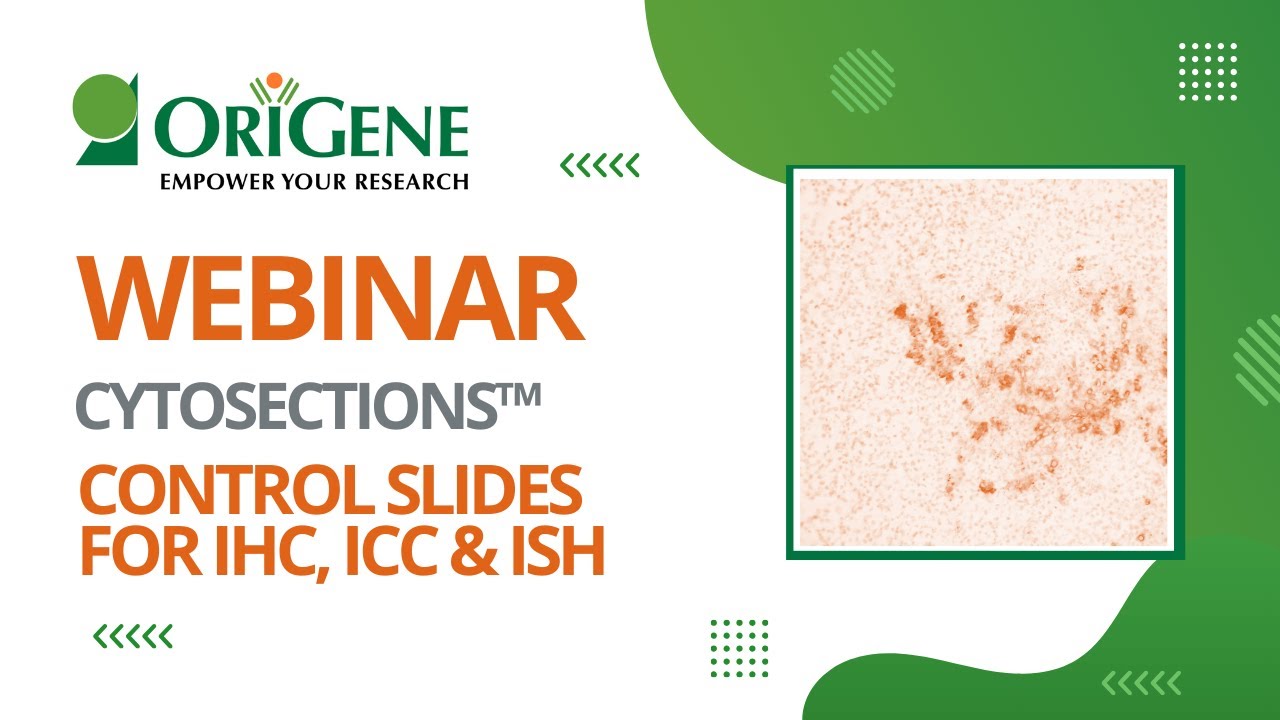 ORIGENE
EMPOWER YOUR RESEARCH

WEBINAR

CYTOSECTIONS™

CONTROL SLIDES FOR IHC, ICC & ISH